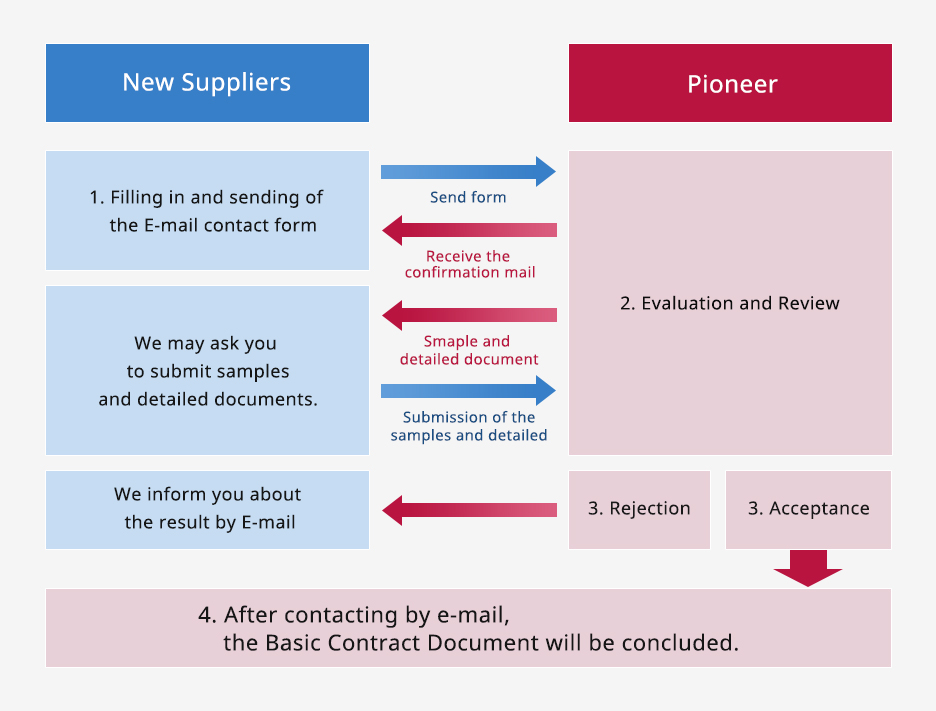 New Suppliers

Pioneer

1. Filling in and sending of the E-mail contact form

Send form

Receive the confirmation mail

2. Evaluation and Review

We may ask you to submit samples and detailed documents.

Smaple and detailed document

Submission of the samples and detailed

We inform you about the result by E-mail

3. Rejection

3. Acceptance

4. After contacting by e-mail, the Basic Contract Document will be concluded.